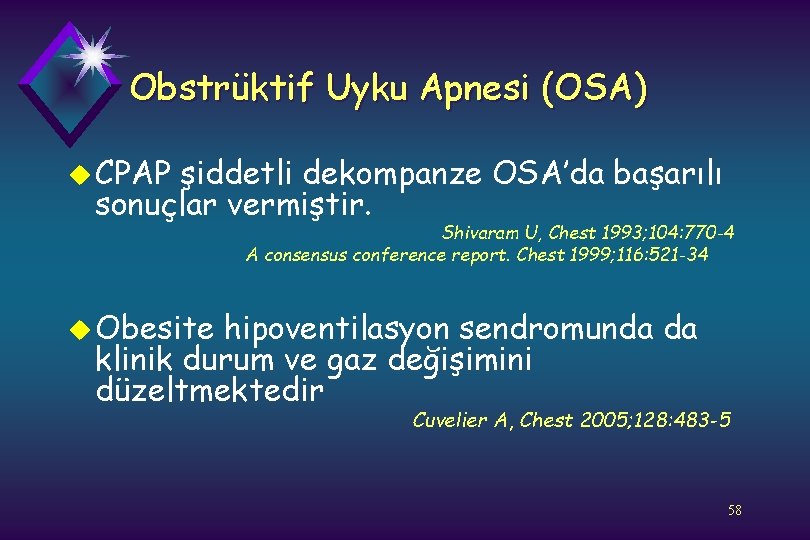 Obstrüktif Uyku Apnesi (OSA)

CPAP şiddetli dekompanze OSA'da başarılı sonuçlar vermiştir.

Shivaram U, Chest 1993;104:770-4
A consensus conference report. Chest 1999;116:521-34

Obesite hipoventilasyon sendromunda da klinik durum ve gaz değişimini düzeltmektedir

Cuvelier A, Chest 2005;128:483-5

58